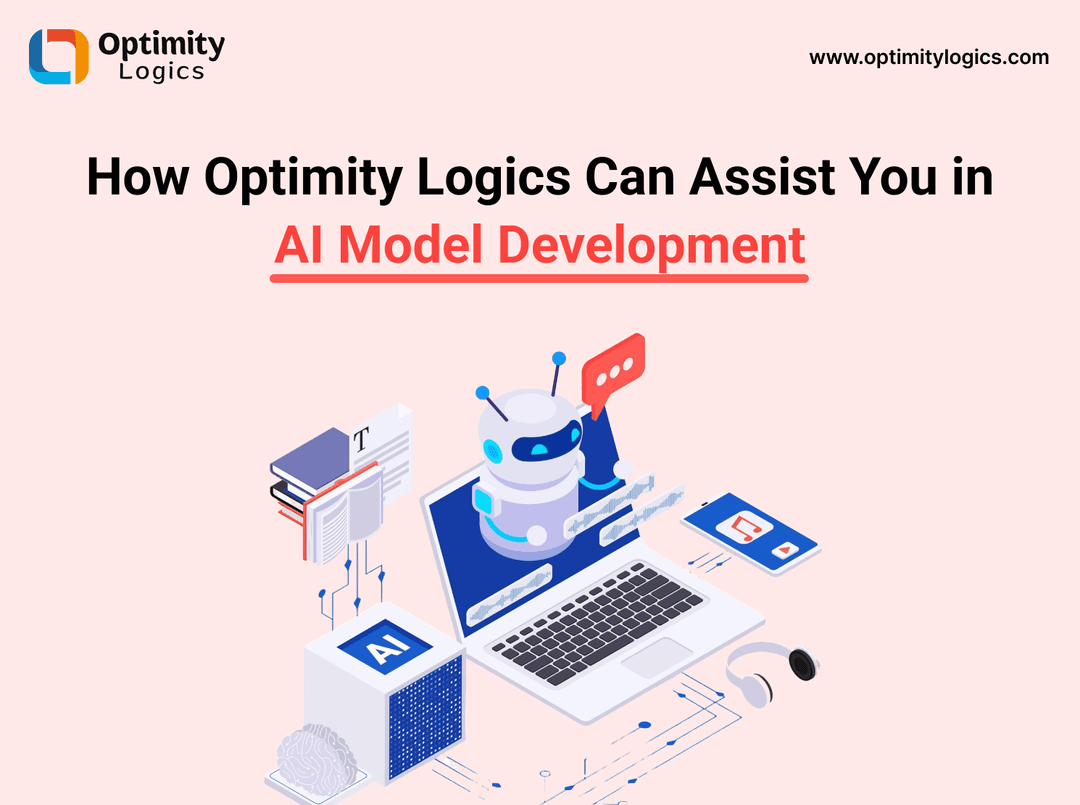 Optimity Logics

www.optimitylogics.com

How Optimity Logics Can Assist You in AI Model Development

T

AI